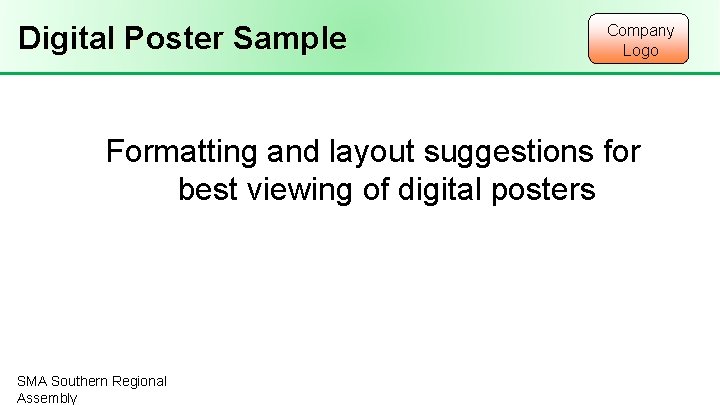 Digital Poster Sample

Company Logo

Formatting and layout suggestions for best viewing of digital posters

SMA Southern Regional Assembly